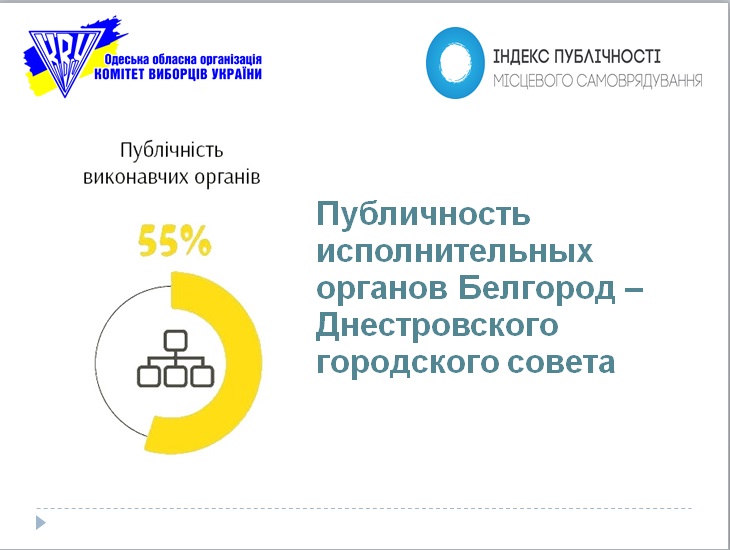 КВУ
Одеська обласна організація
КОМІТЕТ ВИБОРЦІВ УКРАЇНИ

ІНДЕКС ПУБЛІЧНОСТІ
МІСЦЕВОГО САМОВРЯДУВАННЯ

Публічність виконавчих органів

55%

Публичность исполнительных органов Белгород – Днестровского городского совета